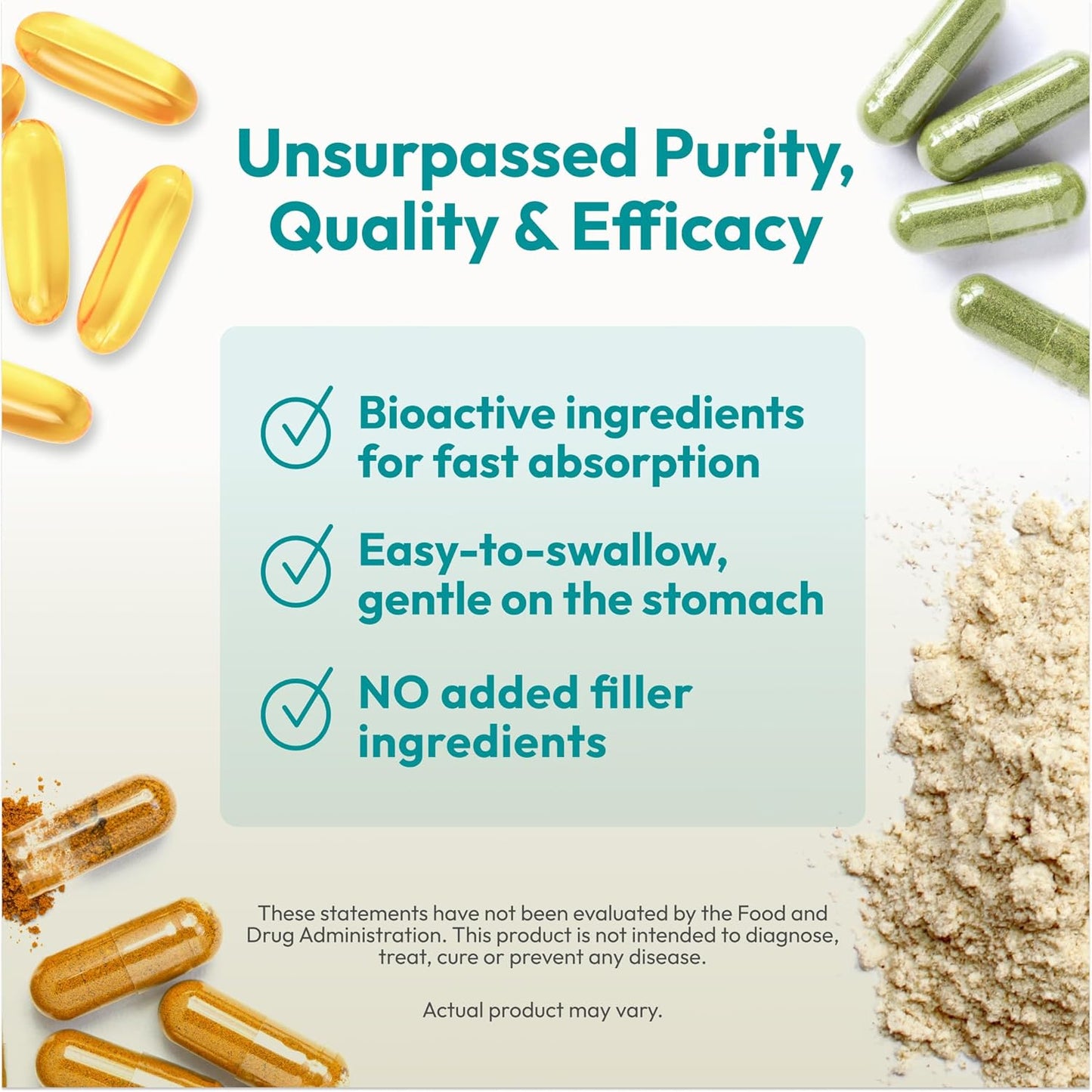 Unsurpassed Purity, Quality & Efficacy

Bioactive ingredients for fast absorption

Easy-to-swallow, gentle on the stomach

NO added filler ingredients

These statements have not been evaluated by the Food and Drug Administration. This product is not intended to diagnose, treat, cure or prevent any disease.

Actual product may vary.